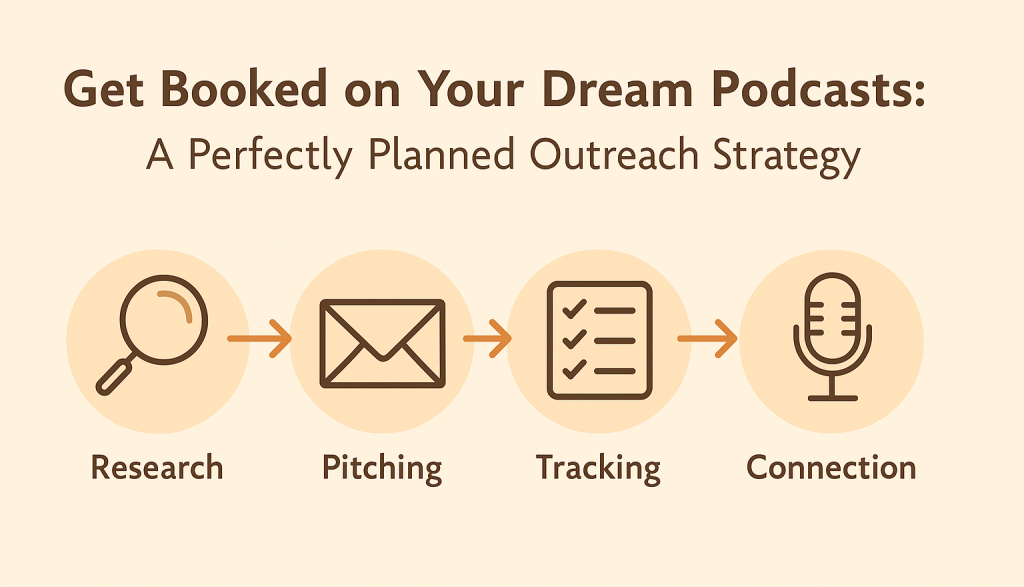 Get Booked on Your Dream Podcasts:
A Perfectly Planned Outreach Strategy

Research
Pitching
Tracking
Connection